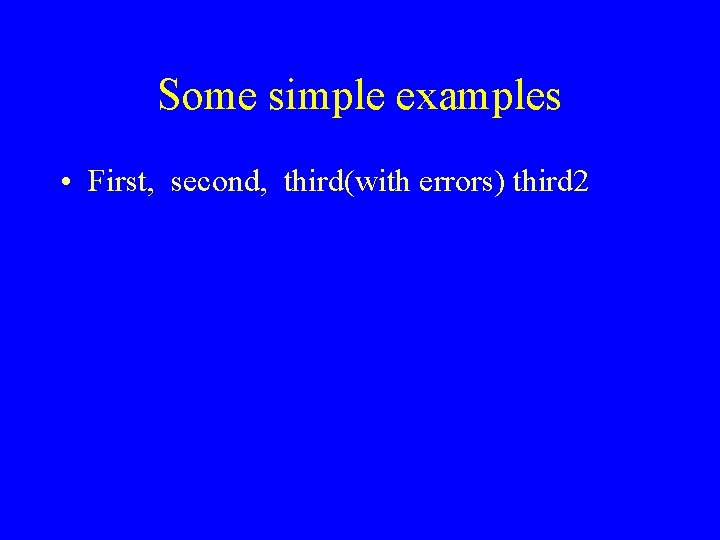 Some simple examples

• First, second, third(with errors) third2